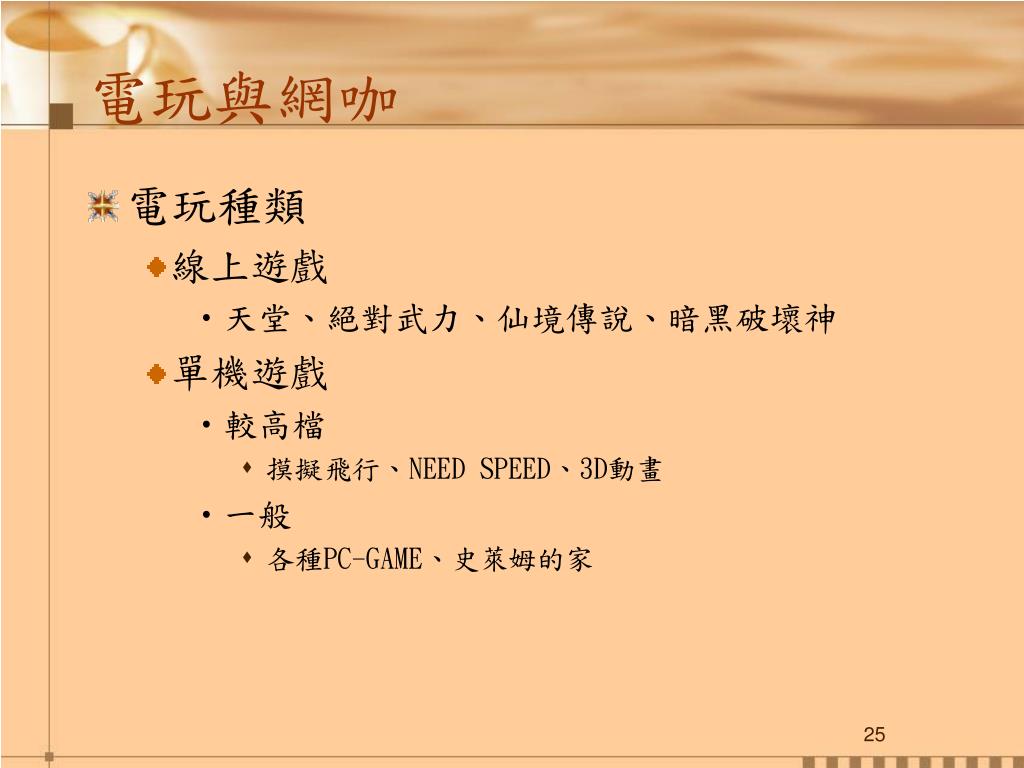 電玩與網咖

電玩種類

線上遊戲

• 天堂、絕對武力、仙境傳說、暗黑破壞神

單機遊戲

• 較高檔

摸擬飛行、NEED SPEED、3D動畫

• 一般

各種PC-GAME、史萊姆的家

25